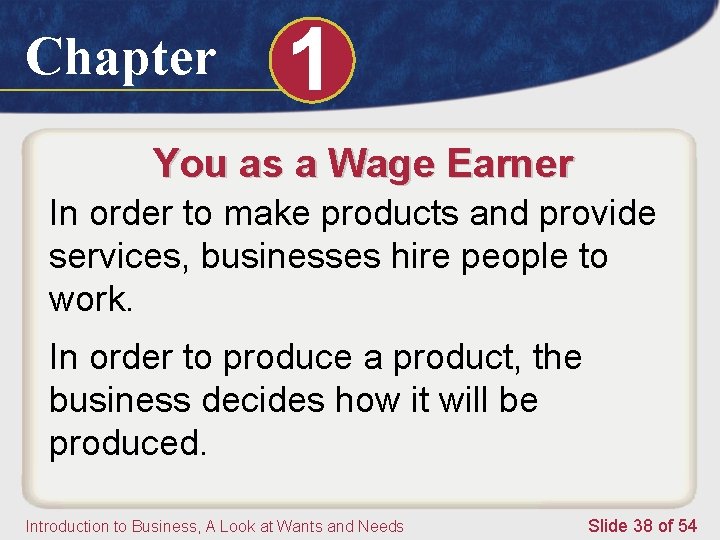 Chapter 1

You as a Wage Earner

In order to make products and provide services, businesses hire people to work.

In order to produce a product, the business decides how it will be produced.

Introduction to Business, A Look at Wants and Needs

Slide 38 of 54